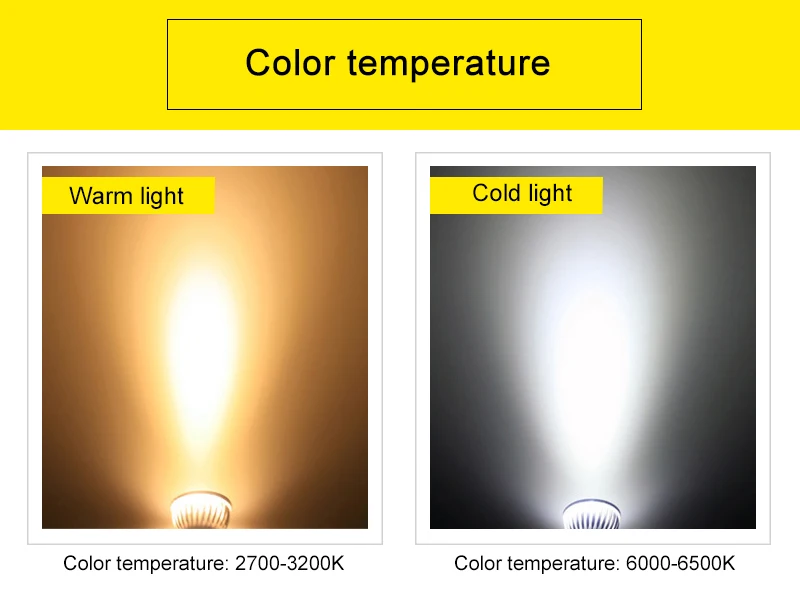 Color temperature

Warm light

Color temperature: 2700-3200K

Cold light

Color temperature: 6000-6500K